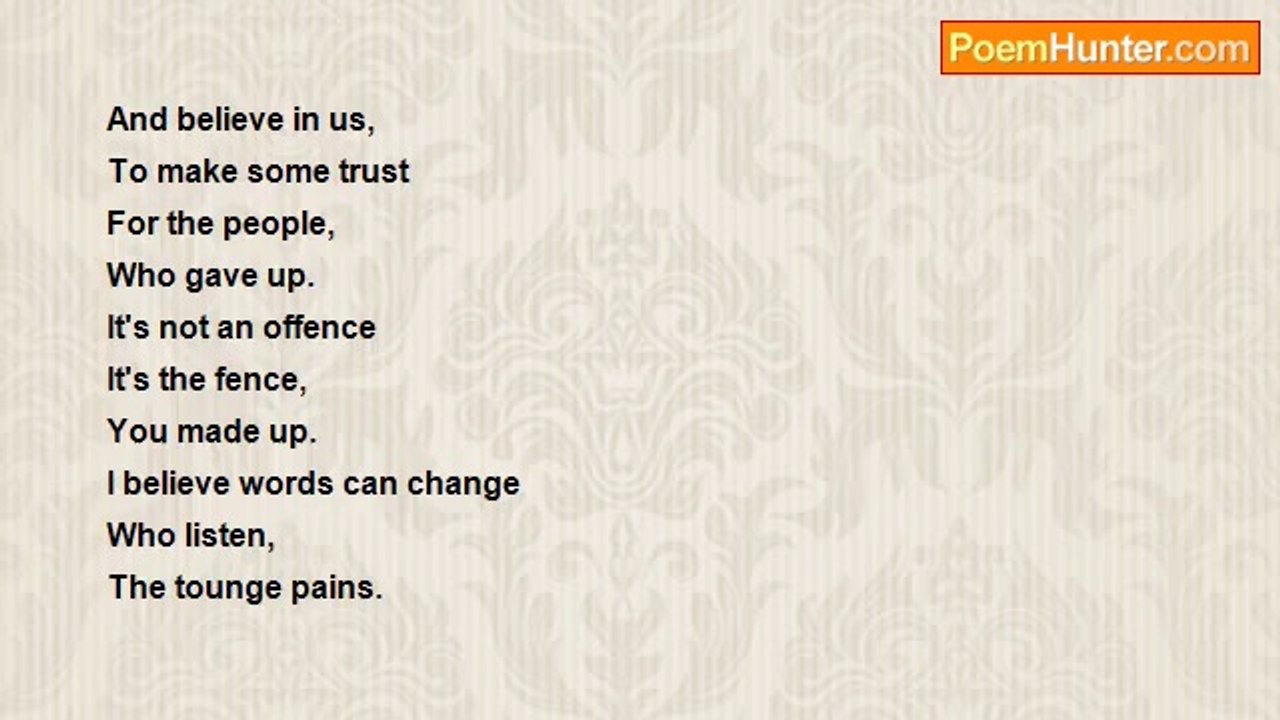 PoemHunter.com

And believe in us,
To make some trust
For the people,
Who gave up.
It's not an offence
It's the fence,
You made up.
I believe words can change
Who listen,
The tounge pains.